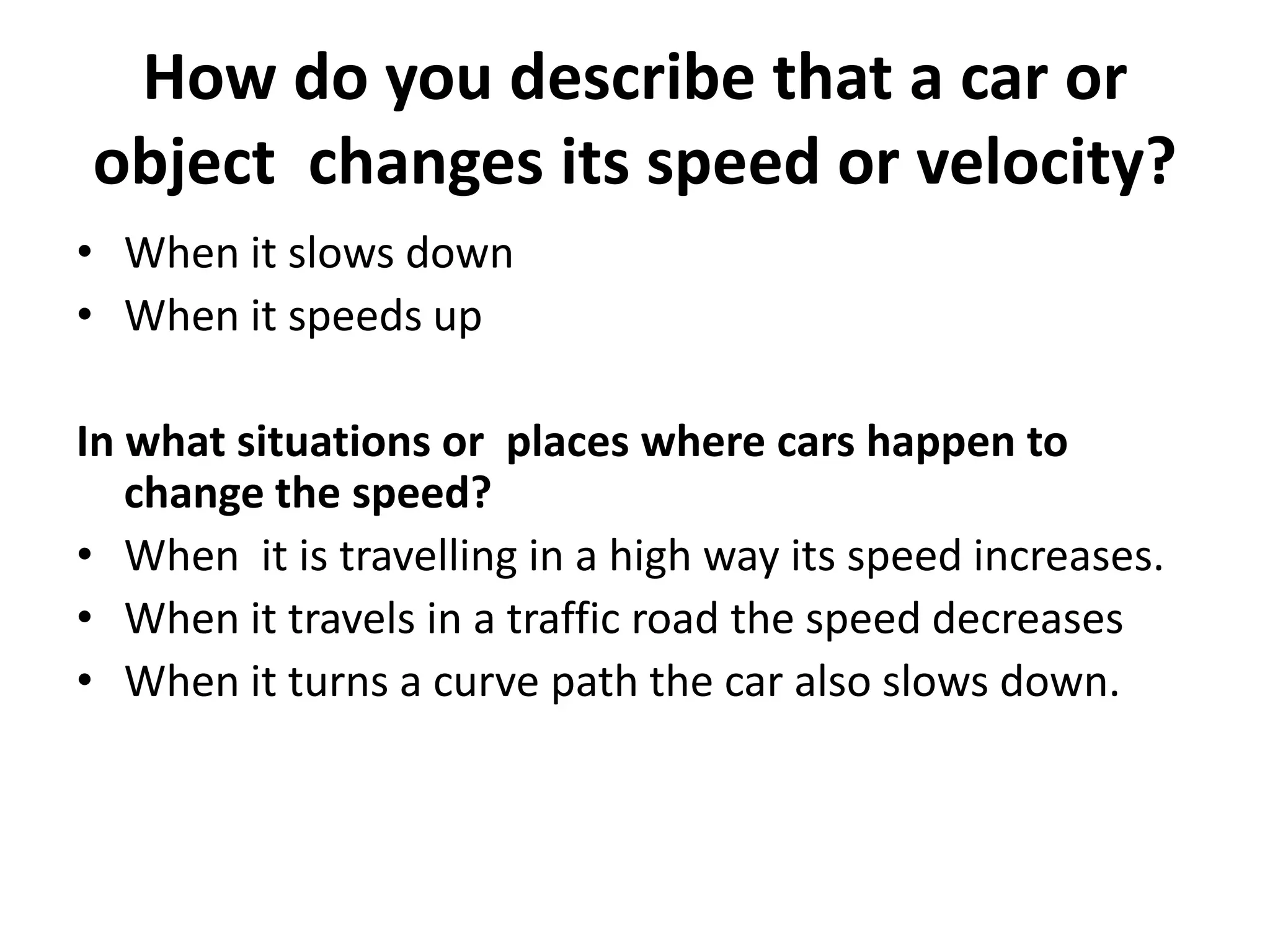 How do you describe that a car or object changes its speed or velocity?

• When it slows down
• When it speeds up

In what situations or places where cars happen to change the speed?
• When it is travelling in a high way its speed increases.
• When it travels in a traffic road the speed decreases
• When it turns a curve path the car also slows down.